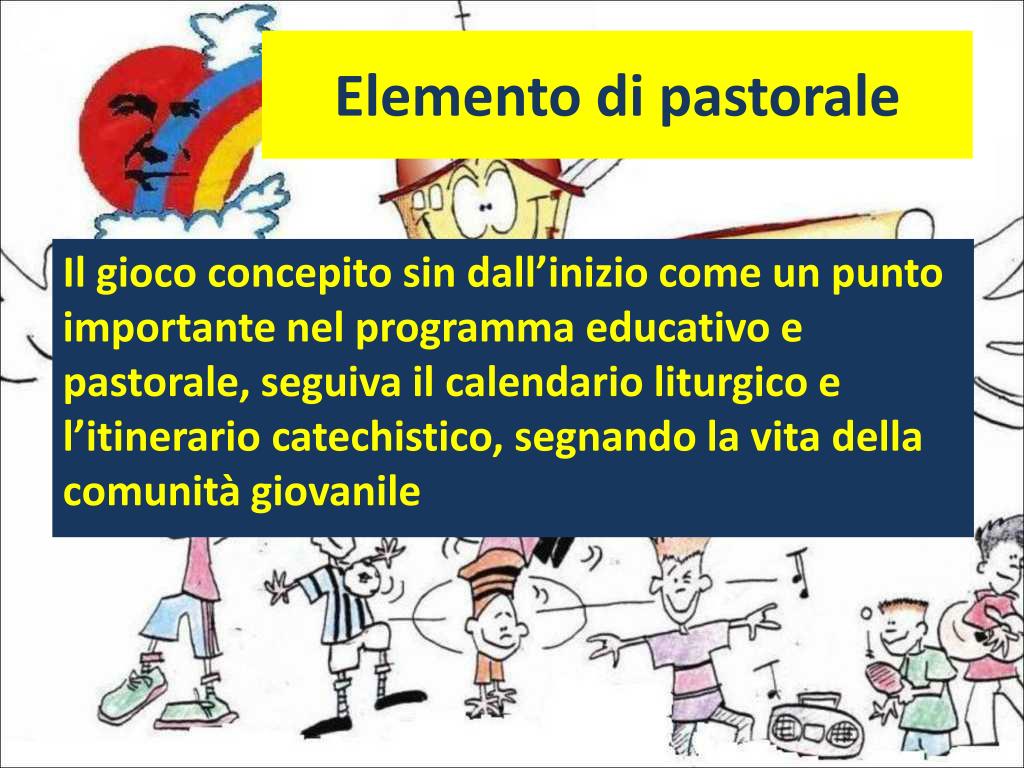 Elemento di pastorale

Il gioco concepito sin dall’inizio come un punto importante nel programma educativo e pastorale, seguiva il calendario liturgico e l’itinerario catechistico, segnando la vita della comunità giovanile